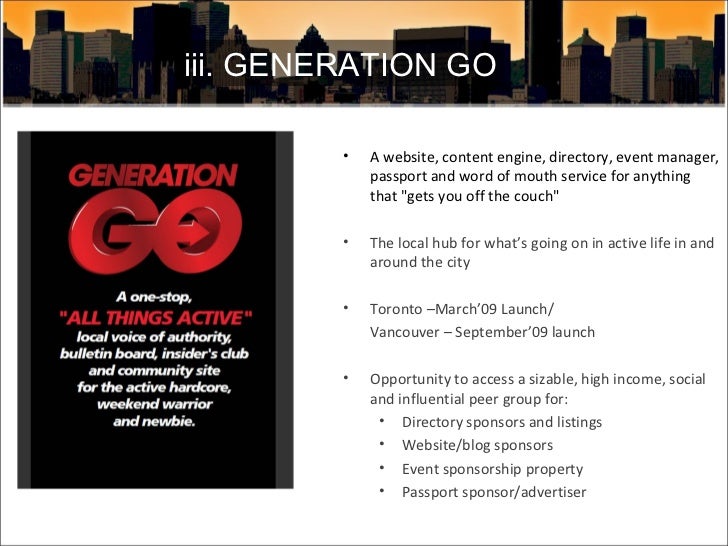 iii. GENERATION GO

GENERATION GO

A one-stop, "ALL THINGS ACTIVE" local voice of authority, bulletin board, insider's club and community site for the active hardcore, weekend warrior and newbie.

• A website, content engine, directory, event manager, passport and word of mouth service for anything that "gets you off the couch"

• The local hub for what's going on in active life in and around the city

• Toronto –March'09 Launch/
Vancouver – September'09 launch

• Opportunity to access a sizable, high income, social and influential peer group for:
  • Directory sponsors and listings
  • Website/blog sponsors
  • Event sponsorship property
  • Passport sponsor/advertiser